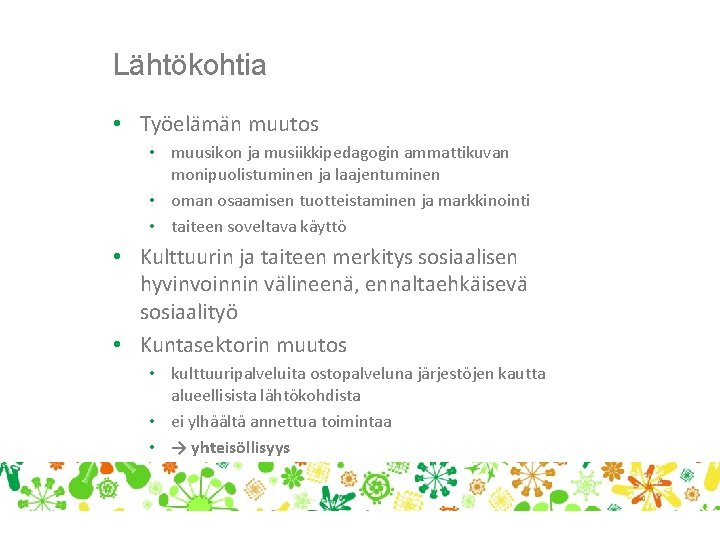 Lähtökohtia

• Työelämän muutos
  • muusikon ja musiikkipedagogin ammattikuvan monipuolistuminen ja laajentuminen
  • oman osaamisen tuotteistaminen ja markkinointi
  • taiteen soveltava käyttö
• Kulttuurin ja taiteen merkitys sosiaalisen hyvinvoinnin välineenä, ennaltaehkäisevä sosiaalityö
• Kuntasektorin muutos
  • kulttuuripalveluita ostopalveluna järjestöjen kautta alueellisista lähtökohdista
  • ei ylhäältä annettua toimintaa
  • → yhteisöllisyys